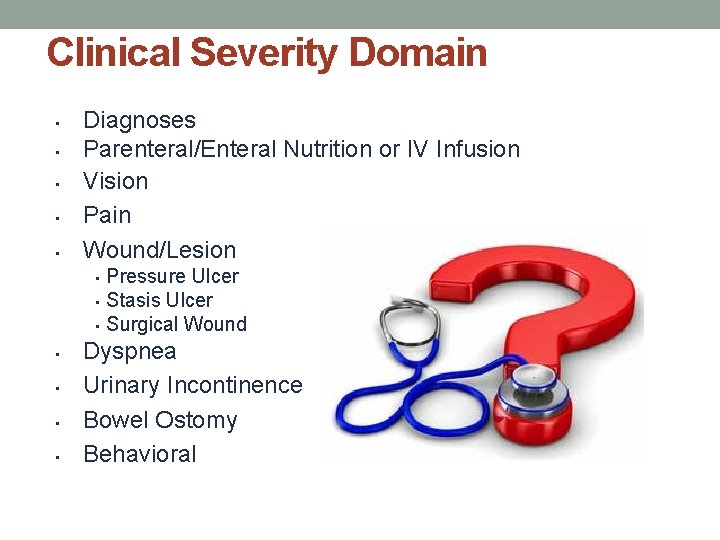 Clinical Severity Domain

- Diagnoses
- Parenteral/Enteral Nutrition or IV Infusion
- Vision
- Pain
- Wound/Lesion
  - Pressure Ulcer
  - Stasis Ulcer
  - Surgical Wound
- Dyspnea
- Urinary Incontinence
- Bowel Ostomy
- Behavioral